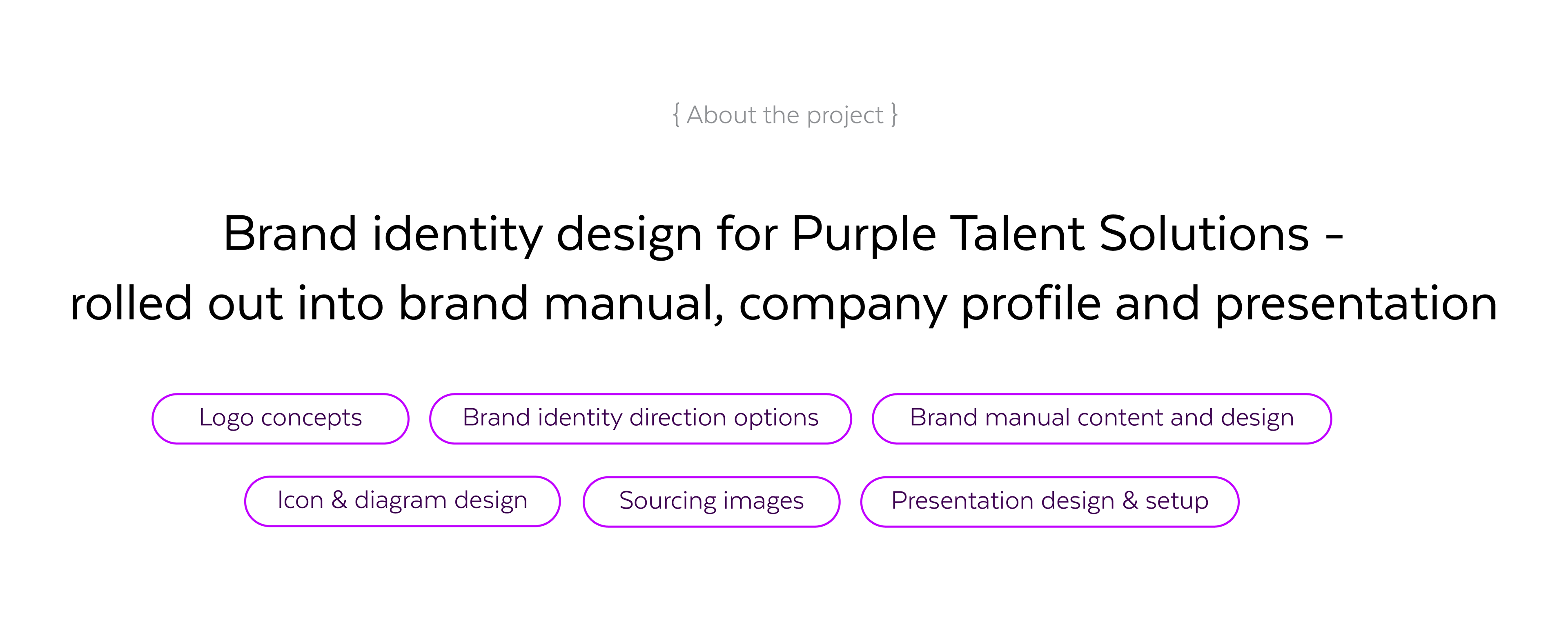 { About the project }

Brand identity design for Purple Talent Solutions - rolled out into brand manual, company profile and presentation

Logo concepts

Brand identity direction options

Brand manual content and design

Icon & diagram design

Sourcing images

Presentation design & setup